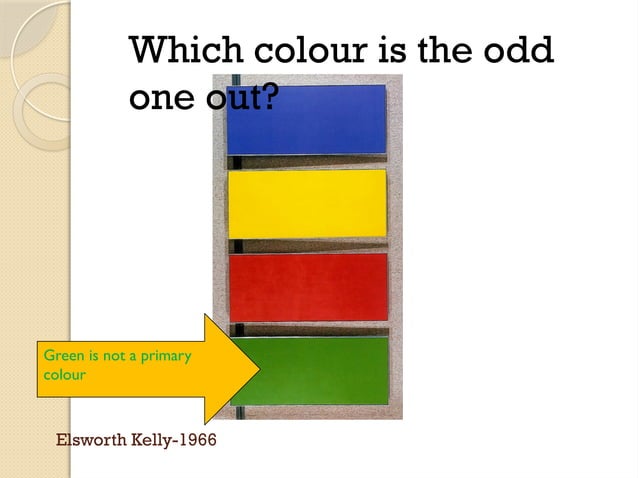 Which colour is the odd one out?

Green is not a primary colour

Elsworth Kelly-1966